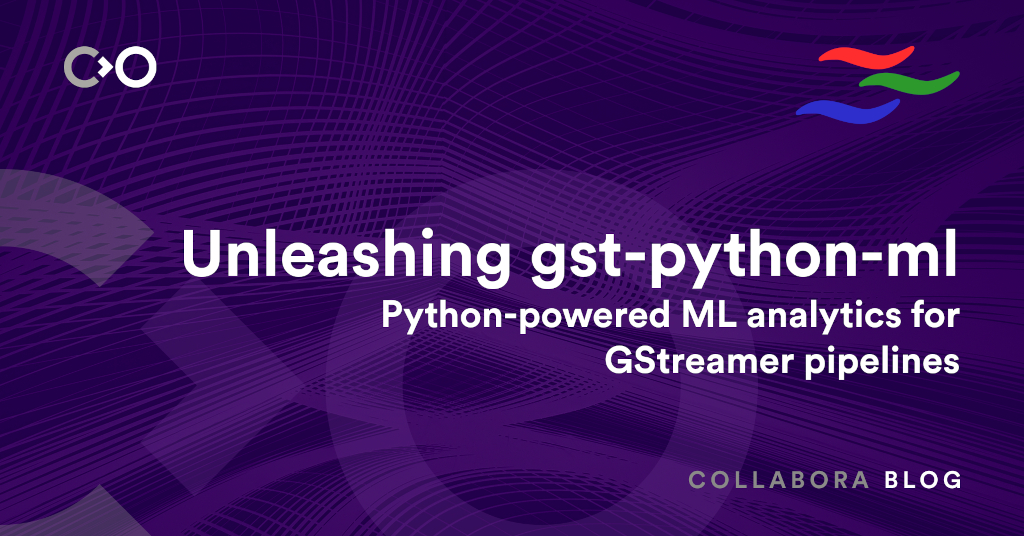 Unleashing gst-python-ml

Python-powered ML analytics for GStreamer pipelines

COLLABORA BLOG